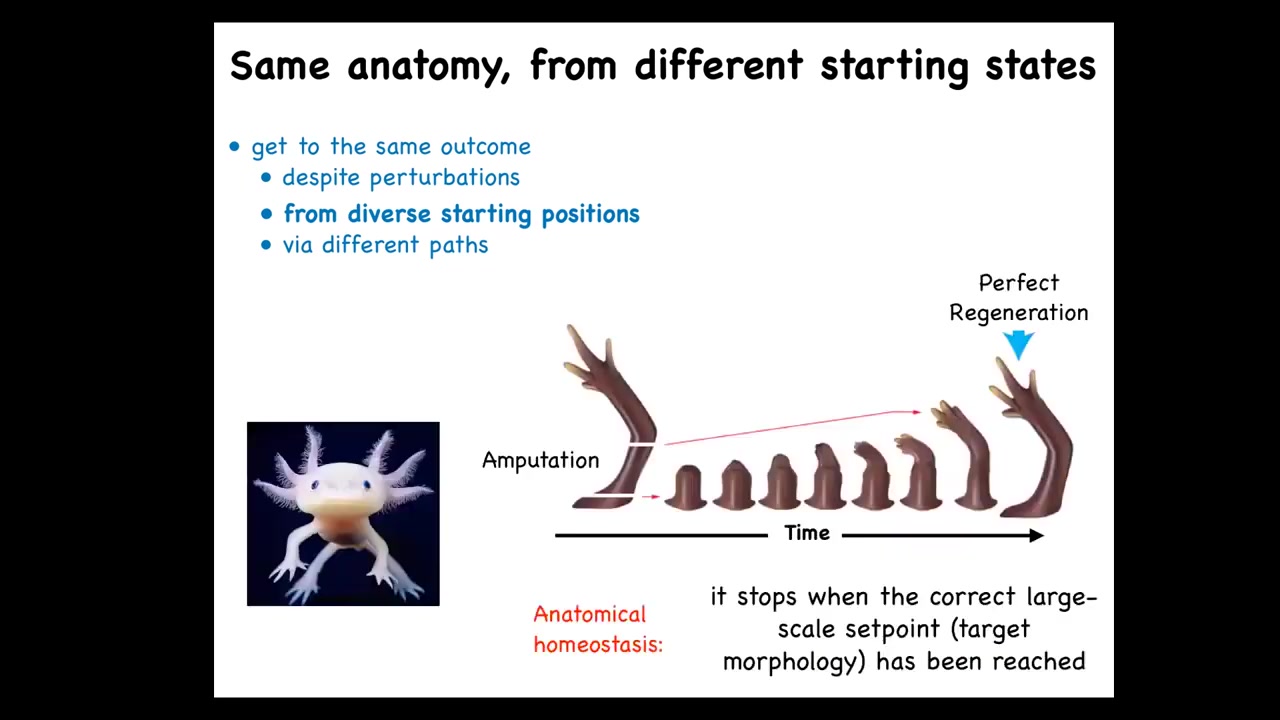 Same anatomy, from different starting states

• get to the same outcome
 • despite perturbations
 • from diverse starting positions
 • via different paths

Perfect Regeneration

Amputation

Time

Anatomical homeostasis:

it stops when the correct large-scale setpoint (target morphology) has been reached